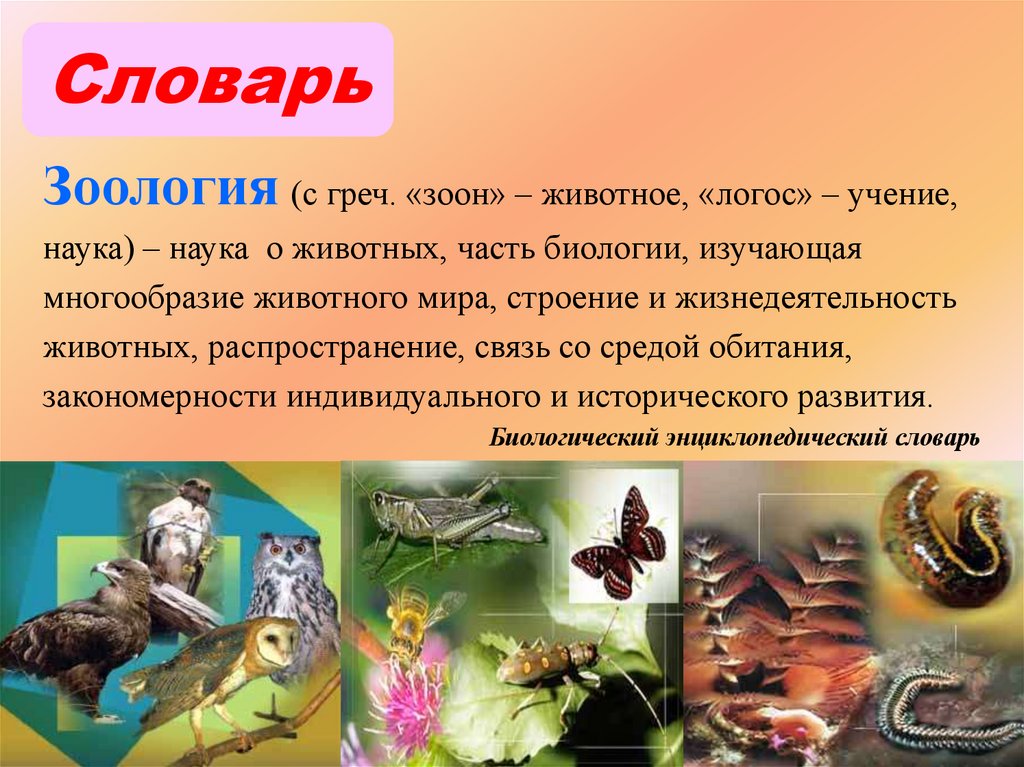 Словарь

Зоология (с греч. «зоон» – животное, «логос» – учение, наука) – наука о животных, часть биологии, изучающая многообразие животного мира, строение и жизнедеятельность животных, распространение, связь со средой обитания, закономерности индивидуального и исторического развития.

Биологический энциклопедический словарь